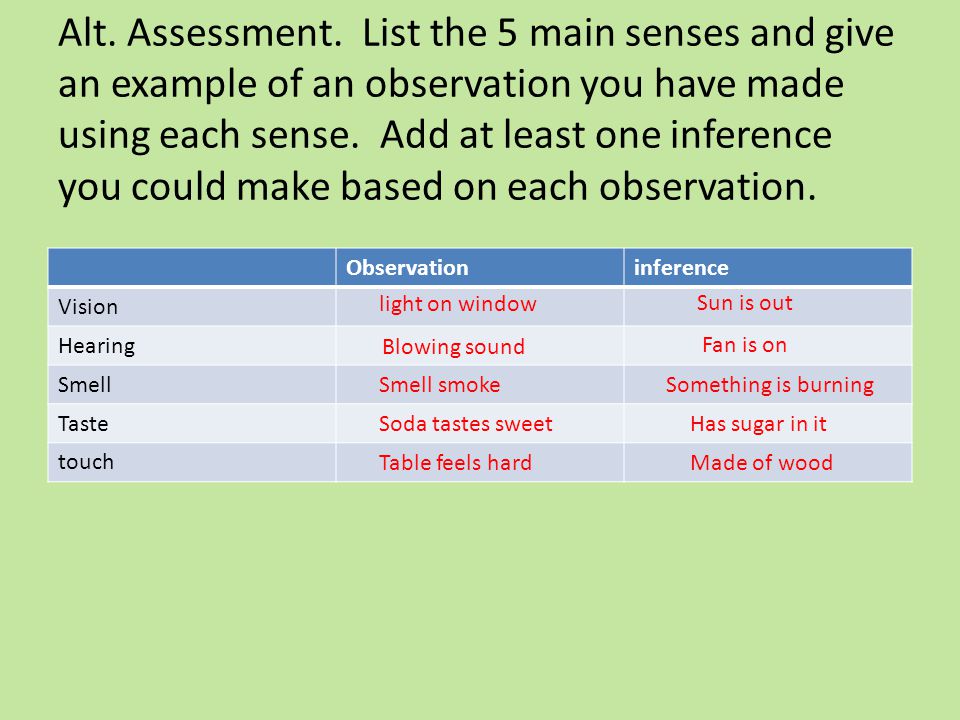 Alt. Assessment. List the 5 main senses and give an example of an observation you have made using each sense. Add at least one inference you could make based on each observation.

| | Observation | inference |
|---|---|---|
| Vision | light on window | Sun is out |
| Hearing | Blowing sound | Fan is on |
| Smell | Smell smoke | Something is burning |
| Taste | Soda tastes sweet | Has sugar in it |
| touch | Table feels hard | Made of wood |